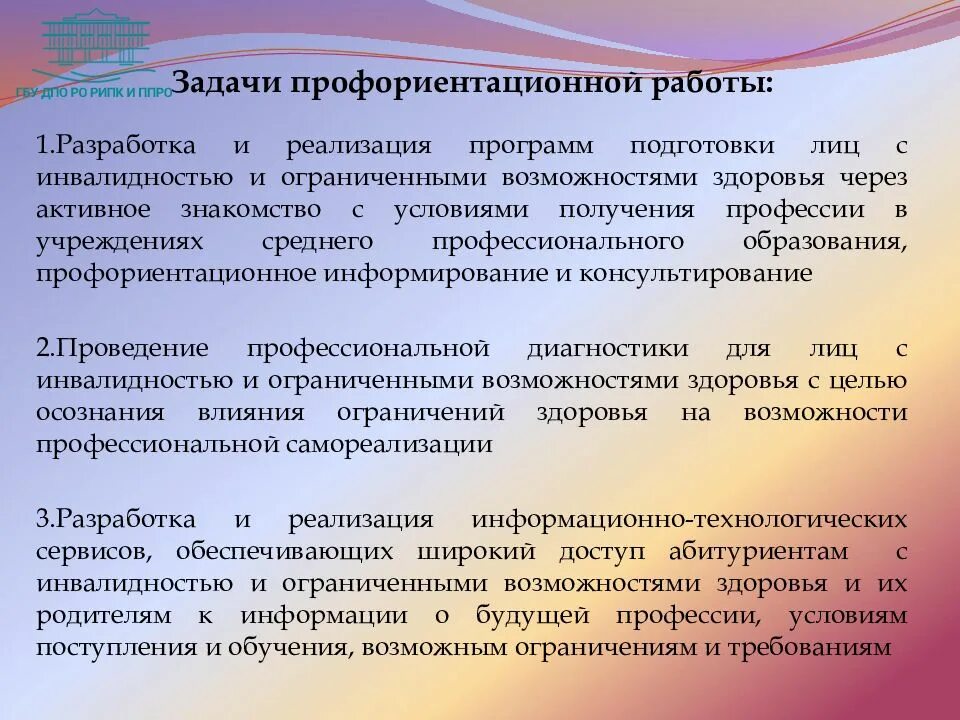 ГБУ ДПО РО РИПК И ППРО

Задачи профориентационной работы:

1.Разработка и реализация программ подготовки лиц с инвалидностью и ограниченными возможностями здоровья через активное знакомство с условиями получения профессии в учреждениях среднего профессионального образования, профориентационное информирование и консультирование

2.Проведение профессиональной диагностики для лиц с инвалидностью и ограниченными возможностями здоровья с целью осознания влияния ограничений здоровья на возможности профессиональной самореализации

3.Разработка и реализация информационно-технологических сервисов, обеспечивающих широкий доступ абитуриентам с инвалидностью и ограниченными возможностями здоровья и их родителям к информации о будущей профессии, условиям поступления и обучения, возможным ограничениям и требованиям